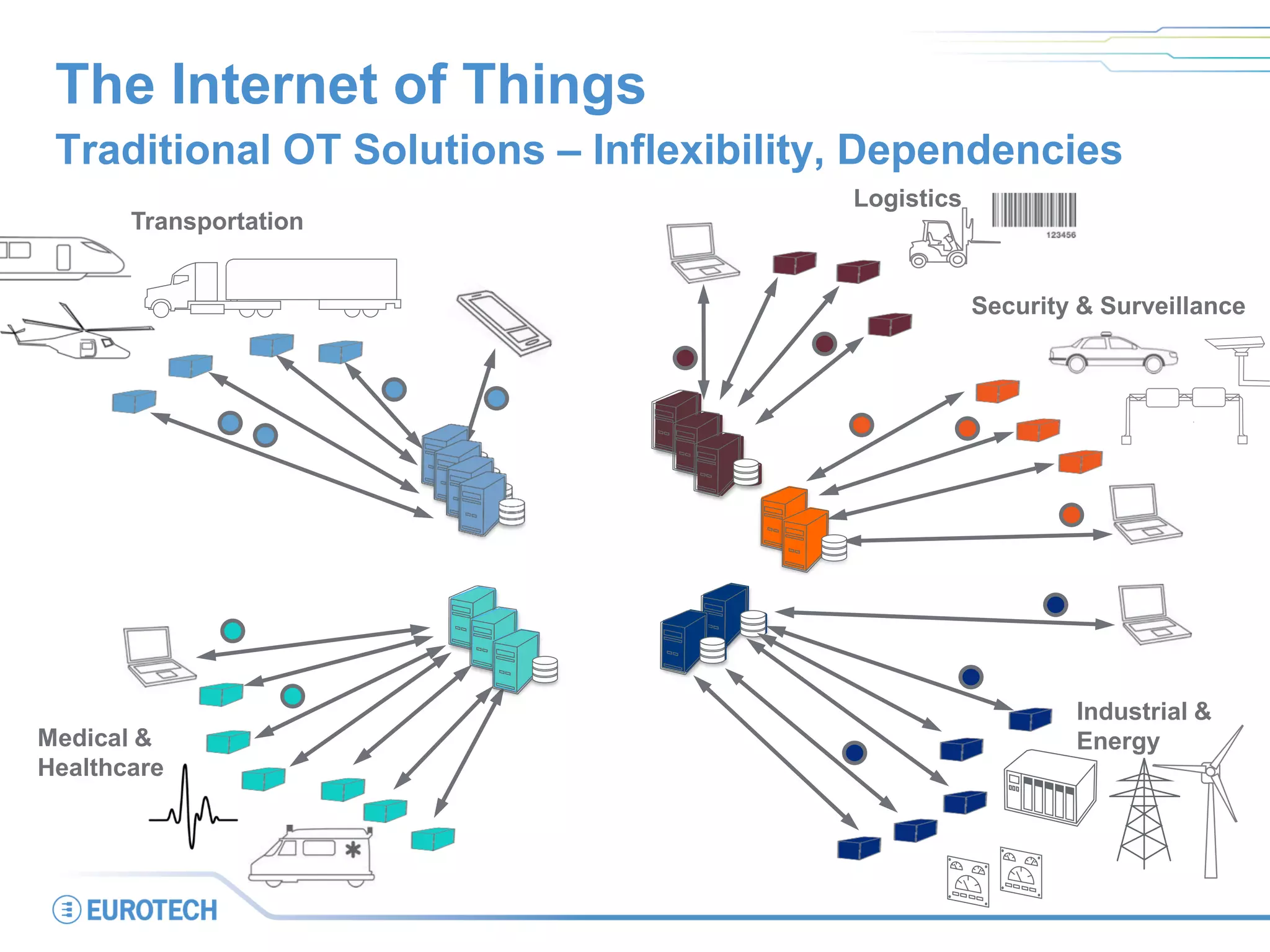 The Internet of Things

Traditional OT Solutions – Inflexibility, Dependencies

Transportation

Logistics

123456

Security & Surveillance

Medical & Healthcare

Industrial & Energy

EUROTECH